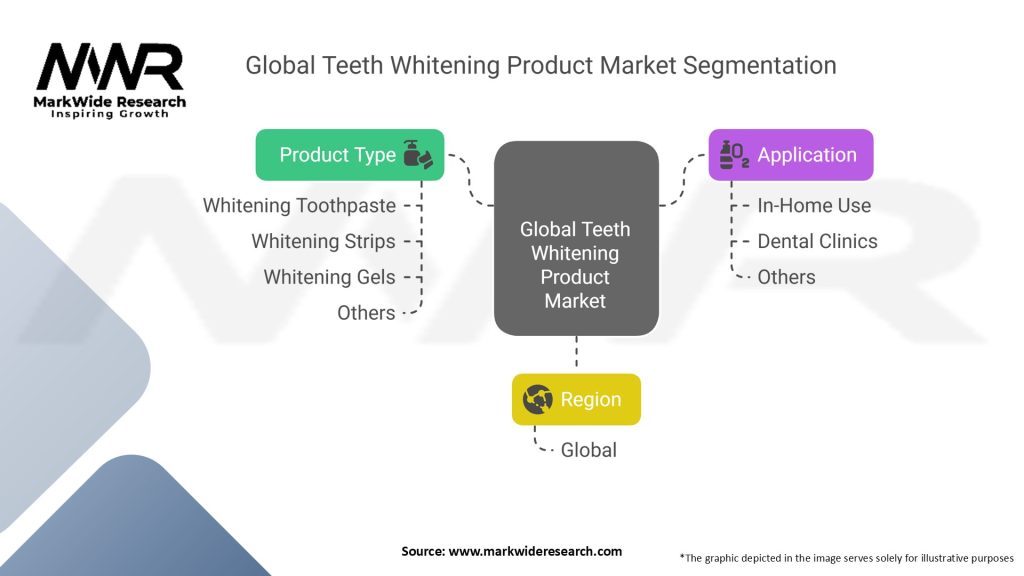 MWR
MarkWide Research
Inspiring Growth

Global Teeth Whitening Product Market Segmentation

Product Type
Whitening Toothpaste
Whitening Strips
Whitening Gels
Others

Global Teeth Whitening Product Market

Application
In-Home Use
Dental Clinics
Others

Region
Global

Source: www.markwideresearch.com

*The graphic depicted in the image serves solely for illustrative purposes